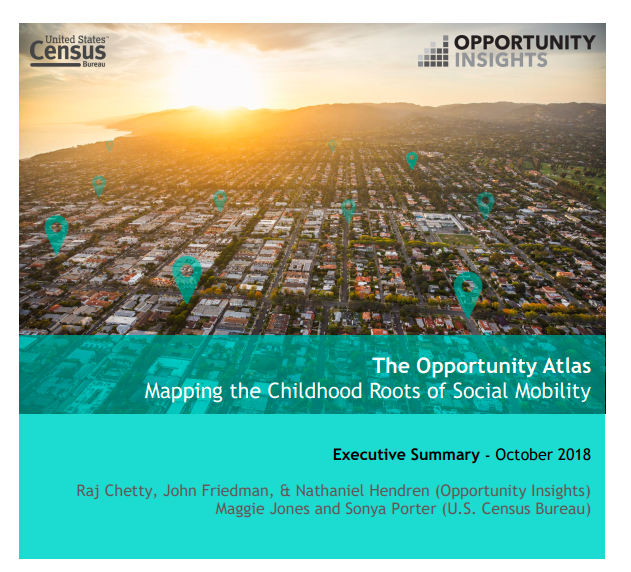 United States™
Census
Bureau

OPPORTUNITY
INSIGHTS

The Opportunity Atlas
Mapping the Childhood Roots of Social Mobility

Executive Summary - October 2018

Raj Chetty, John Friedman, & Nathaniel Hendren (Opportunity Insights)
Maggie Jones and Sonya Porter (U.S. Census Bureau)